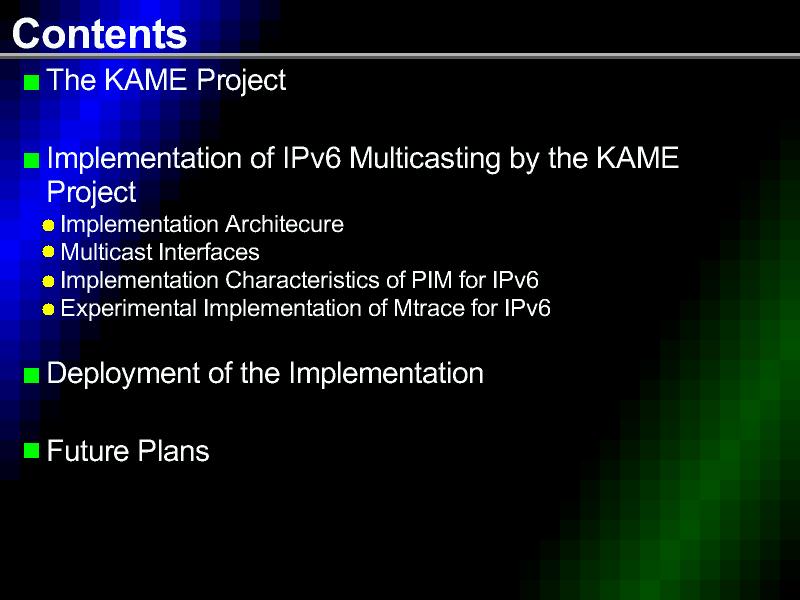 Contents

The KAME Project

Implementation of IPv6 Multicasting by the KAME Project

Implementation Architecure

Multicast Interfaces

Implementation Characteristics of PIM for IPv6

Experimental Implementation of Mtrace for IPv6

Deployment of the Implementation

Future Plans